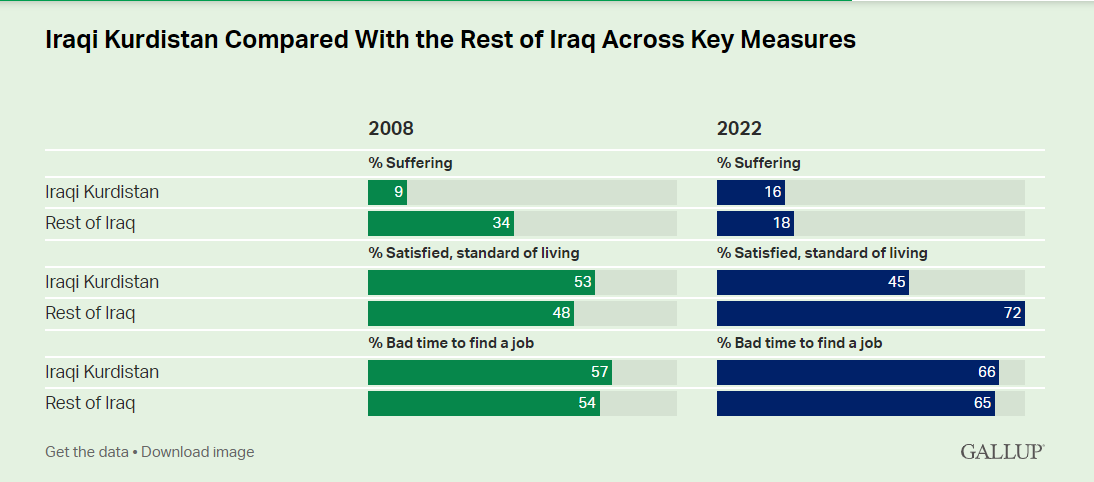 Iraqi Kurdistan Compared With the Rest of Iraq Across Key Measures

| | 2008 | 2022 |
|---|---|---|
| | % Suffering | % Suffering |
| Iraqi Kurdistan | 9 | 16 |
| Rest of Iraq | 34 | 18 |
| | % Satisfied, standard of living | % Satisfied, standard of living |
| Iraqi Kurdistan | 53 | 45 |
| Rest of Iraq | 48 | 72 |
| | % Bad time to find a job | % Bad time to find a job |
| Iraqi Kurdistan | 57 | 66 |
| Rest of Iraq | 54 | 65 |

Get the data • Download image

GALLUP